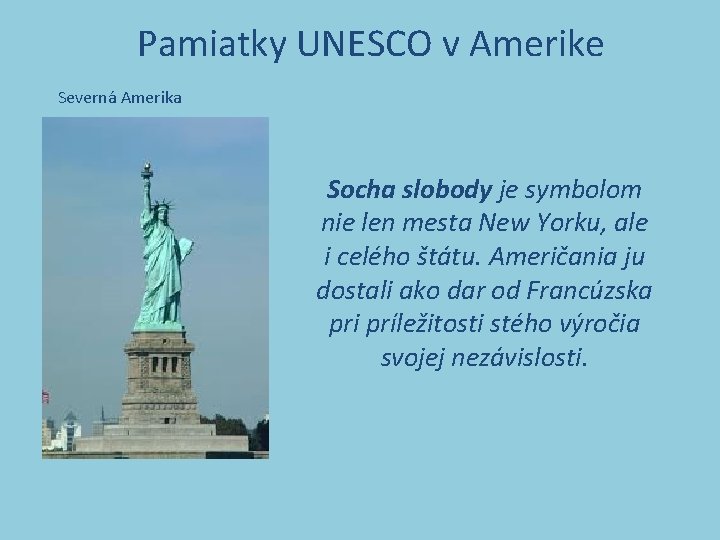 Pamiatky UNESCO v Amerike

Severná Amerika

Socha slobody je symbolom nie len mesta New Yorku, ale i celého štátu. Američania ju dostali ako dar od Francúzska pri príležitosti stého výročia svojej nezávislosti.